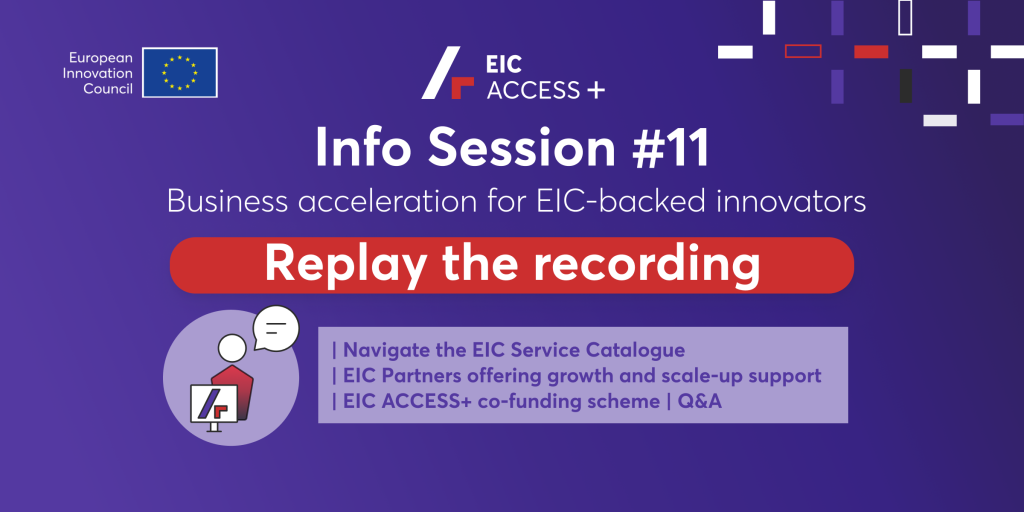 European Innovation Council

EIC ACCESS +

Info Session #11

Business acceleration for EIC-backed innovators

Replay the recording

| Navigate the EIC Service Catalogue
| EIC Partners offering growth and scale-up support
| EIC ACCESS+ co-funding scheme | Q&A